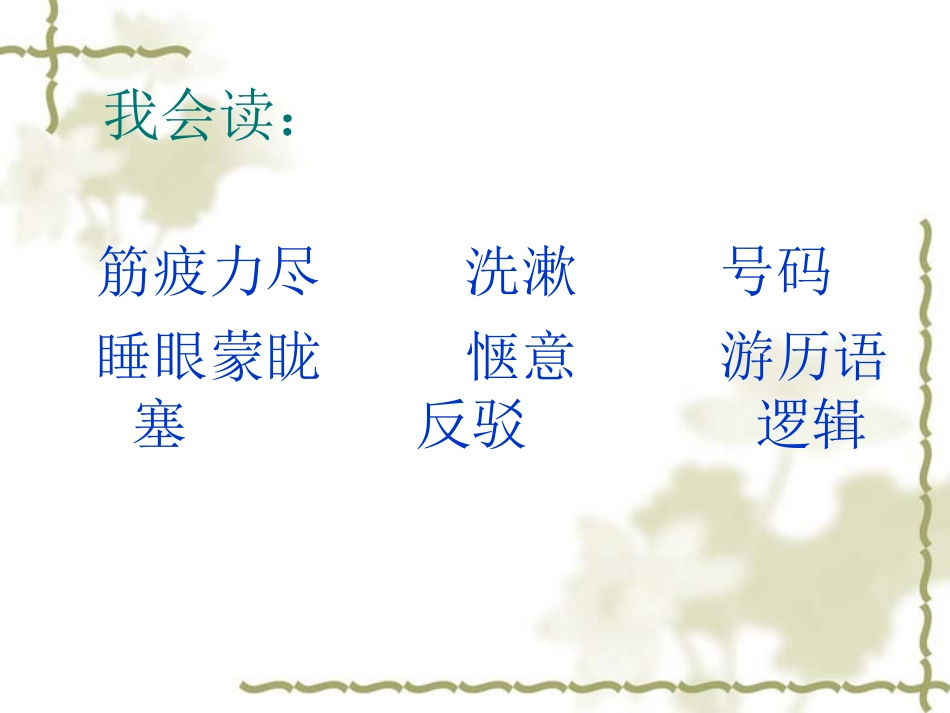 我会读：

筋疲力尽　　洗漱　　号码

睡眼蒙眬　　惬意　　游历语塞　　反驳　　逻辑